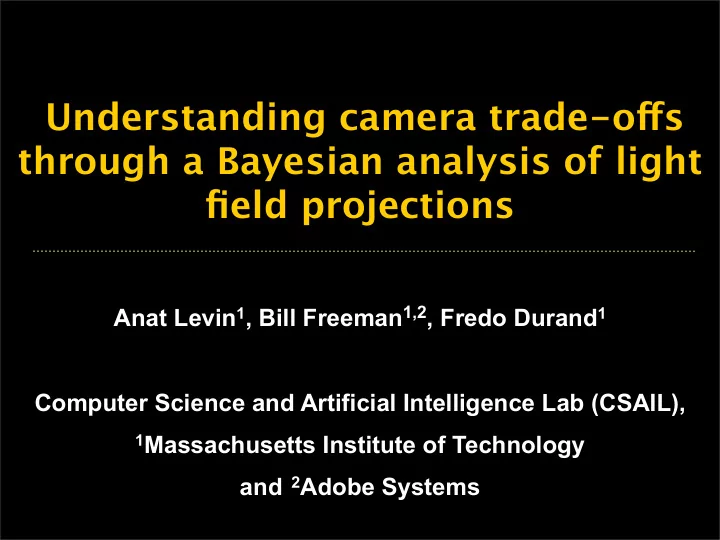 Understanding camera trade-offs through a Bayesian analysis of light field projections

Anat Levin$^1$, Bill Freeman$^{1,2}$, Fredo Durand$^1$

Computer Science and Artificial Intelligence Lab (CSAIL),
$^1$Massachusetts Institute of Technology
and $^2$Adobe Systems